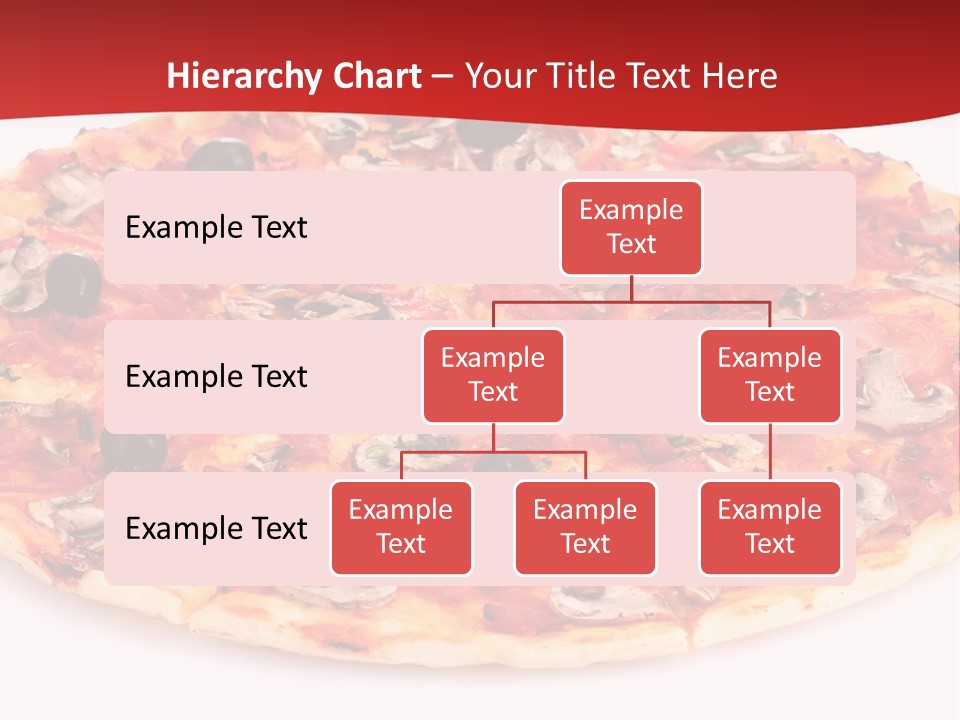 Hierarchy Chart – Your Title Text Here

Example Text

Example Text

Example Text

Example Text

Example Text

Example Text

Example Text

Example Text

Example Text